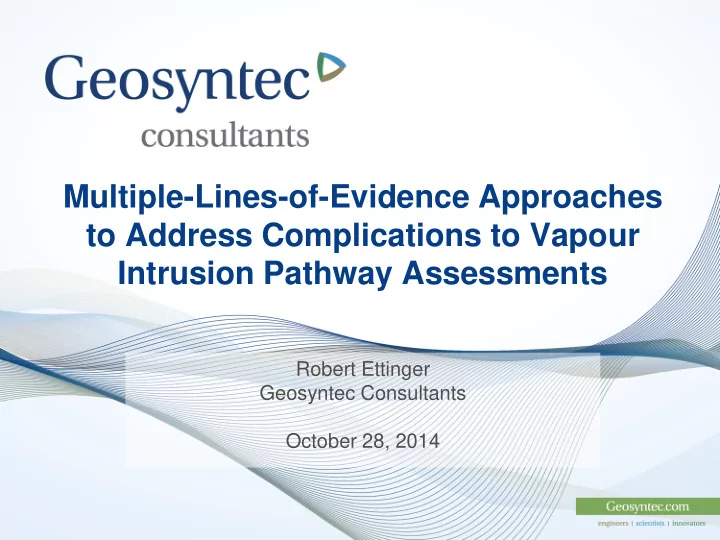 Geosyntec
consultants

Multiple-Lines-of-Evidence Approaches to Address Complications to Vapour Intrusion Pathway Assessments

Robert Ettinger
Geosyntec Consultants

October 28, 2014

Geosyntec.com
engineers | scientists | innovators